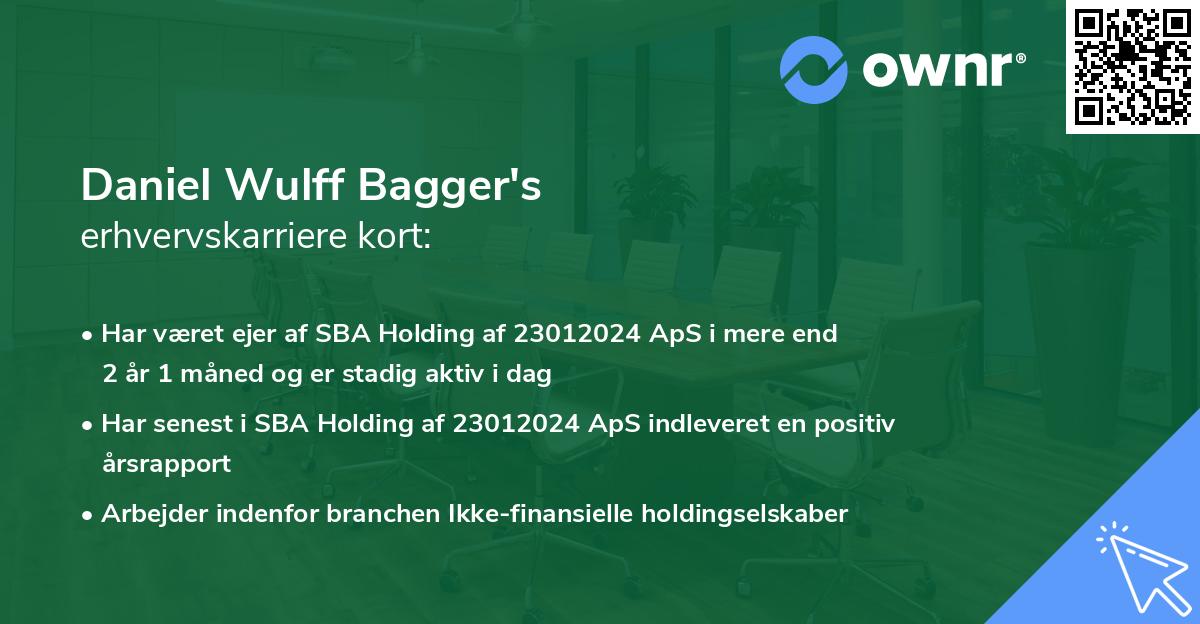 ownr®

Daniel Wulff Bagger's
erhvervskarriere kort:

• Har været ejer af SBA Holding af 23012024 ApS i mere end 2 år 1 måned og er stadig aktiv i dag

• Har senest i SBA Holding af 23012024 ApS indleveret en positiv årsrapport

• Arbejder indenfor branchen Ikke-finansielle holdingselskaber